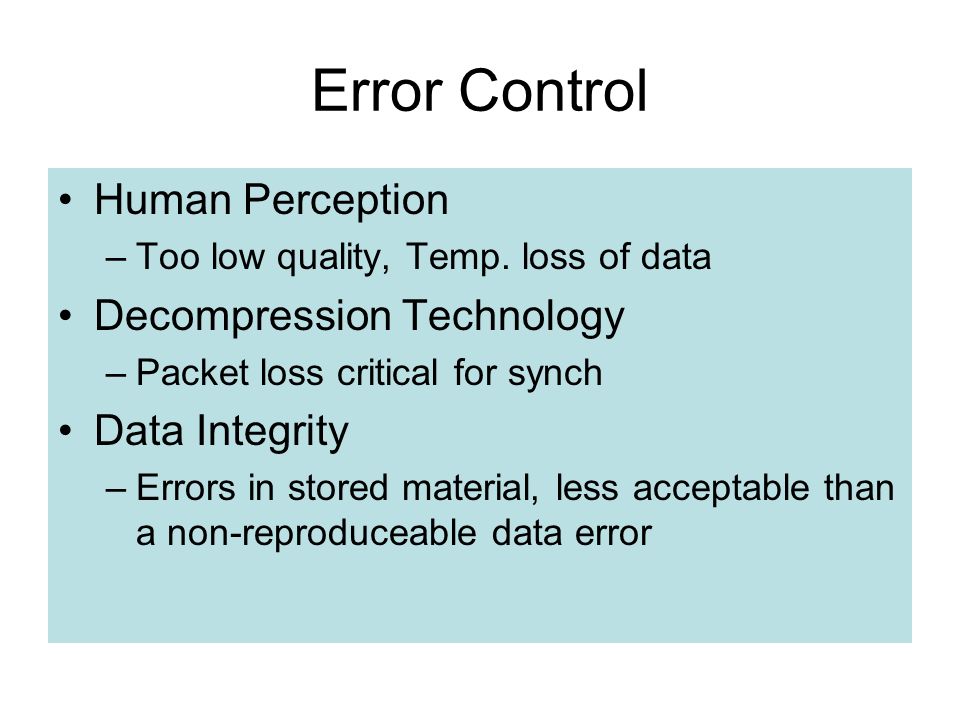 Error Control

• Human Perception
– Too low quality, Temp. loss of data
• Decompression Technology
– Packet loss critical for synch
• Data Integrity
– Errors in stored material, less acceptable than a non-reproduceable data error